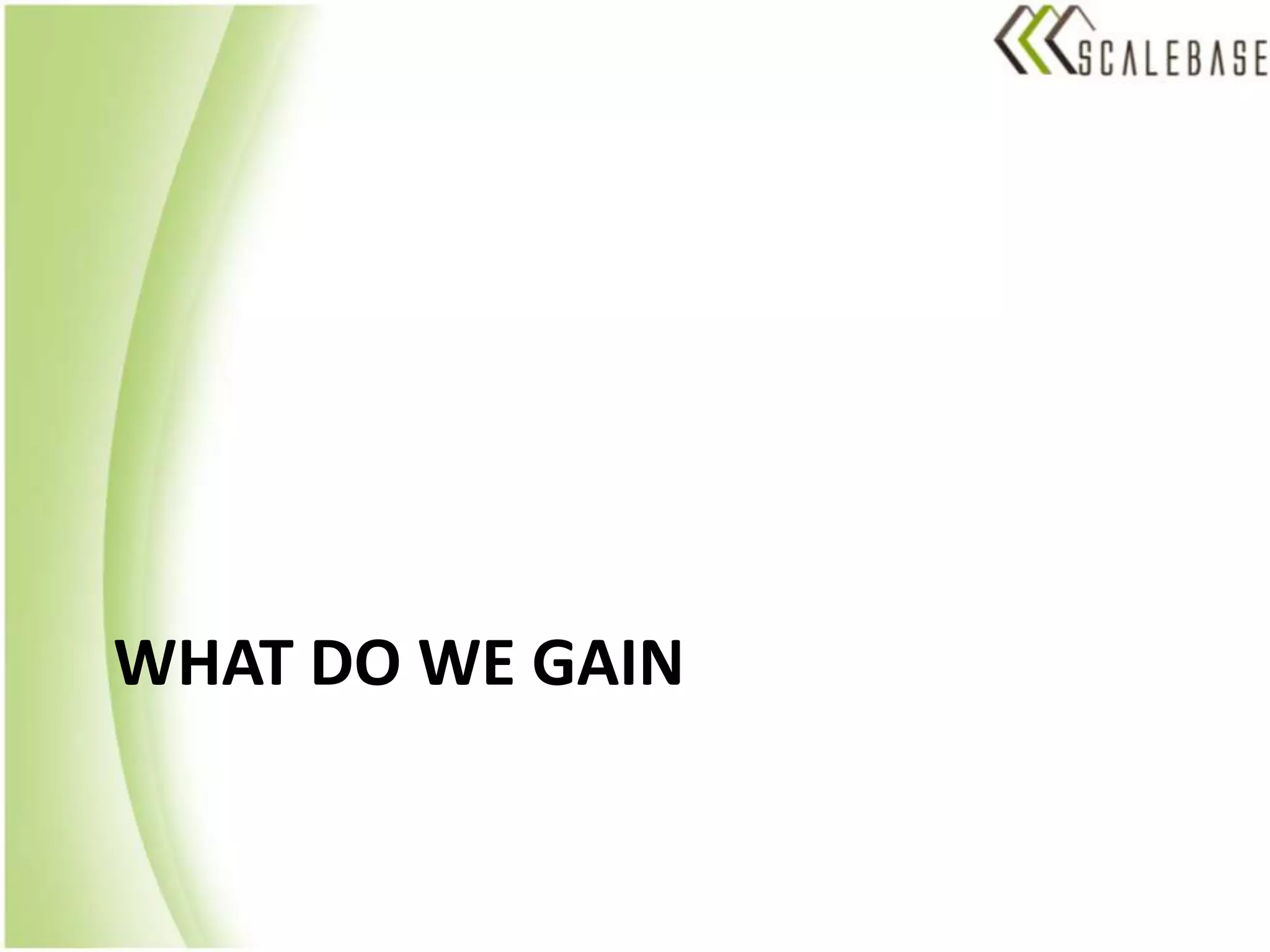 SCALEBASE

WHAT DO WE GAIN